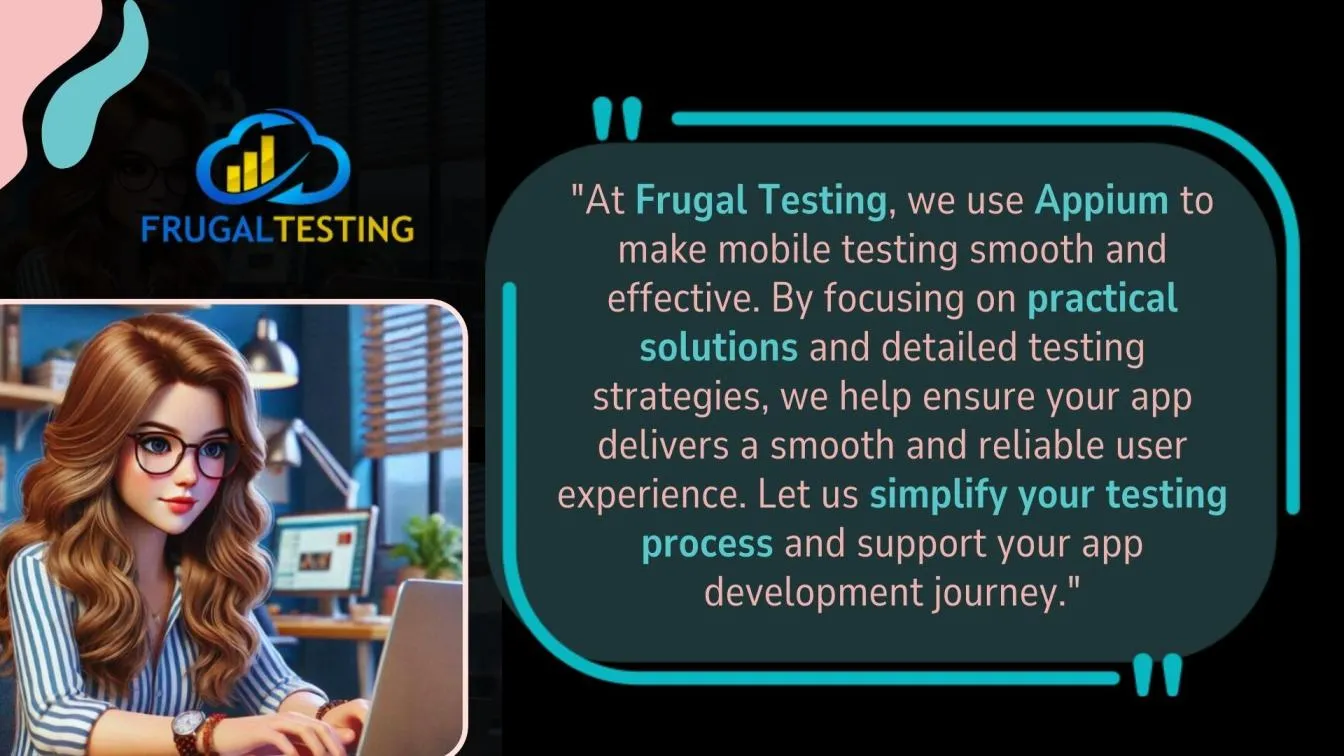 FRUGALTESTING

"At Frugal Testing, we use Appium to make mobile testing smooth and effective. By focusing on practical solutions and detailed testing strategies, we help ensure your app delivers a smooth and reliable user experience. Let us simplify your testing process and support your app development journey."